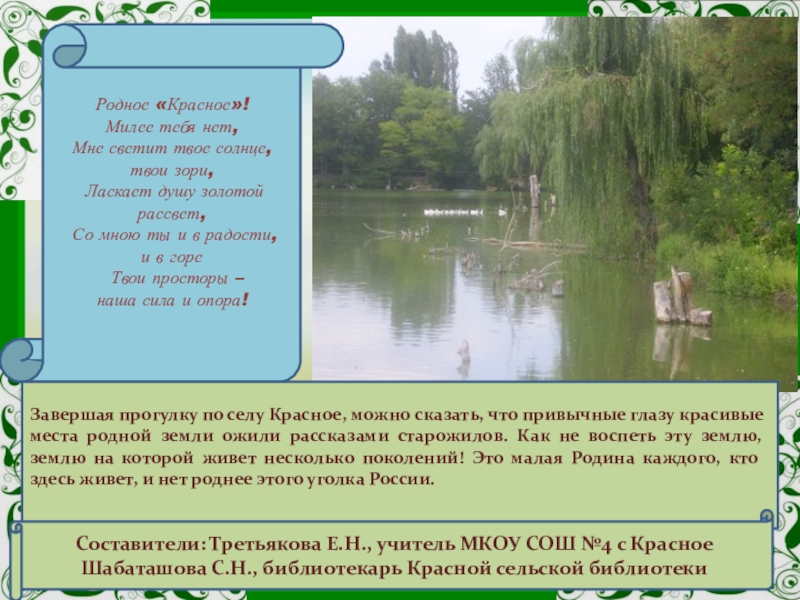 Родное «Красное»!
Милее тебя нет,
Мне светит твое солнце,
твои зори,
Ласкает душу золотой
рассвет,
Со мною ты и в радости,
и в горе
Твои просторы –
наша сила и опора!

Завершая прогулку по селу Красное, можно сказать, что привычные глазу красивые места родной земли ожили рассказами старожилов. Как не воспеть эту землю, землю на которой живет несколько поколений! Это малая Родина каждого, кто здесь живет, и нет роднее этого уголка России.

Составители: Третьякова Е.Н., учитель МКОУ СОШ №4 с Красное
Шабаташова С.Н., библиотекарь Красной сельской библиотеки